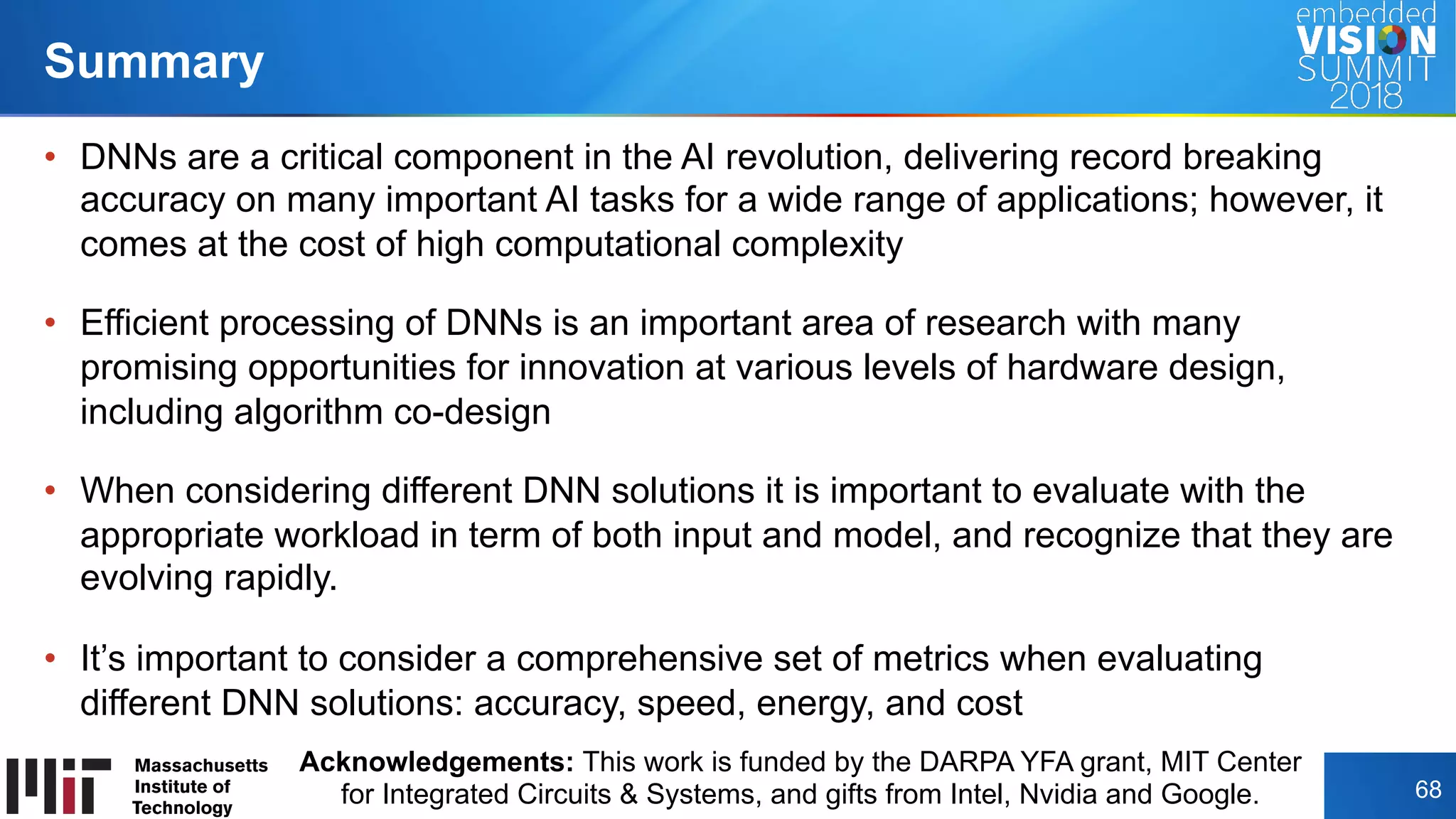 Summary

embedded VISION SUMMIT 2018

• DNNs are a critical component in the AI revolution, delivering record breaking accuracy on many important AI tasks for a wide range of applications; however, it comes at the cost of high computational complexity

• Efficient processing of DNNs is an important area of research with many promising opportunities for innovation at various levels of hardware design, including algorithm co-design

• When considering different DNN solutions it is important to evaluate with the appropriate workload in term of both input and model, and recognize that they are evolving rapidly.

• It's important to consider a comprehensive set of metrics when evaluating different DNN solutions: accuracy, speed, energy, and cost

Massachusetts Institute of Technology

Acknowledgements: This work is funded by the DARPA YFA grant, MIT Center for Integrated Circuits & Systems, and gifts from Intel, Nvidia and Google.

68